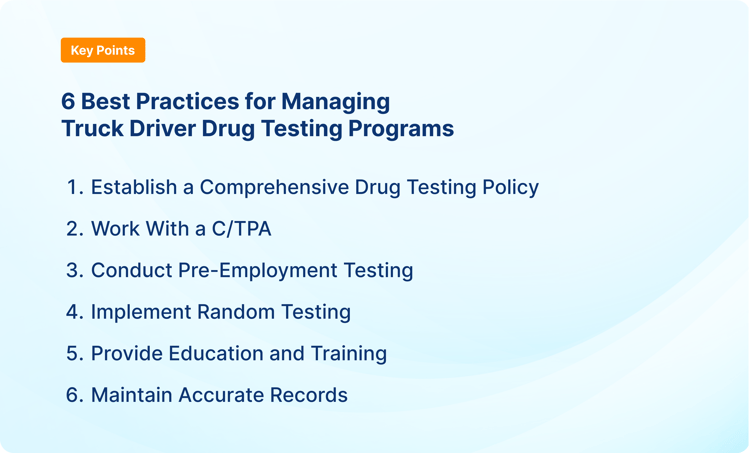 Key Points

6 Best Practices for Managing Truck Driver Drug Testing Programs

1. Establish a Comprehensive Drug Testing Policy
2. Work With a C/TPA
3. Conduct Pre-Employment Testing
4. Implement Random Testing
5. Provide Education and Training
6. Maintain Accurate Records